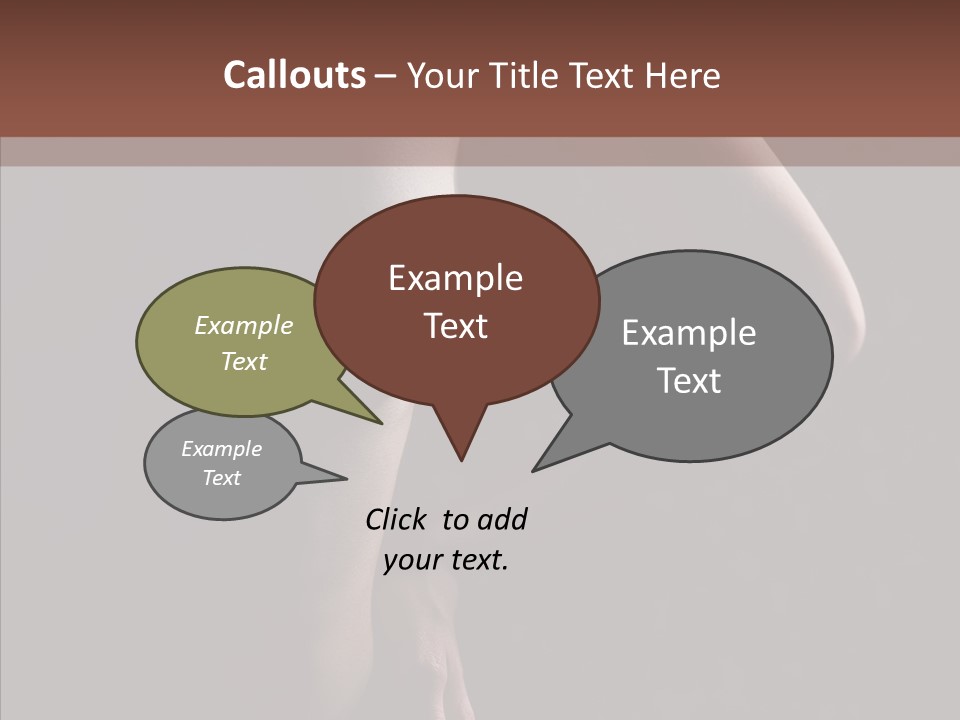 Callouts – Your Title Text Here

Example Text

Example Text

Example Text

Example Text

Click to add your text.